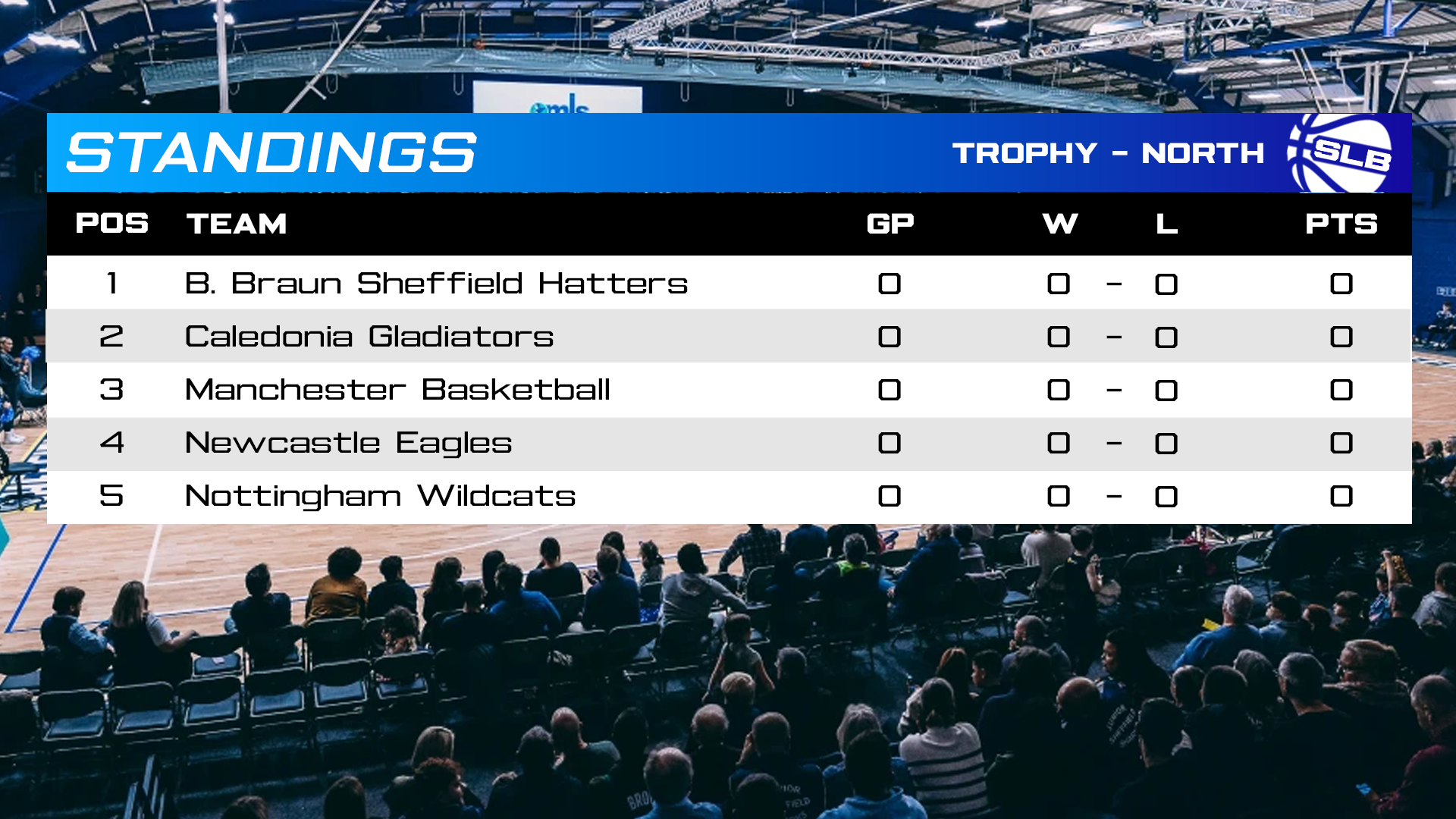 STANDINGS

TROPHY - NORTH

SLB

| POS | TEAM | GP | W | | L | PTS |
|---|---|---|---|---|---|---|
| 1 | B. Braun Sheffield Hatters | 0 | 0 | - | 0 | 0 |
| 2 | Caledonia Gladiators | 0 | 0 | - | 0 | 0 |
| 3 | Manchester Basketball | 0 | 0 | - | 0 | 0 |
| 4 | Newcastle Eagles | 0 | 0 | - | 0 | 0 |
| 5 | Nottingham Wildcats | 0 | 0 | - | 0 | 0 |